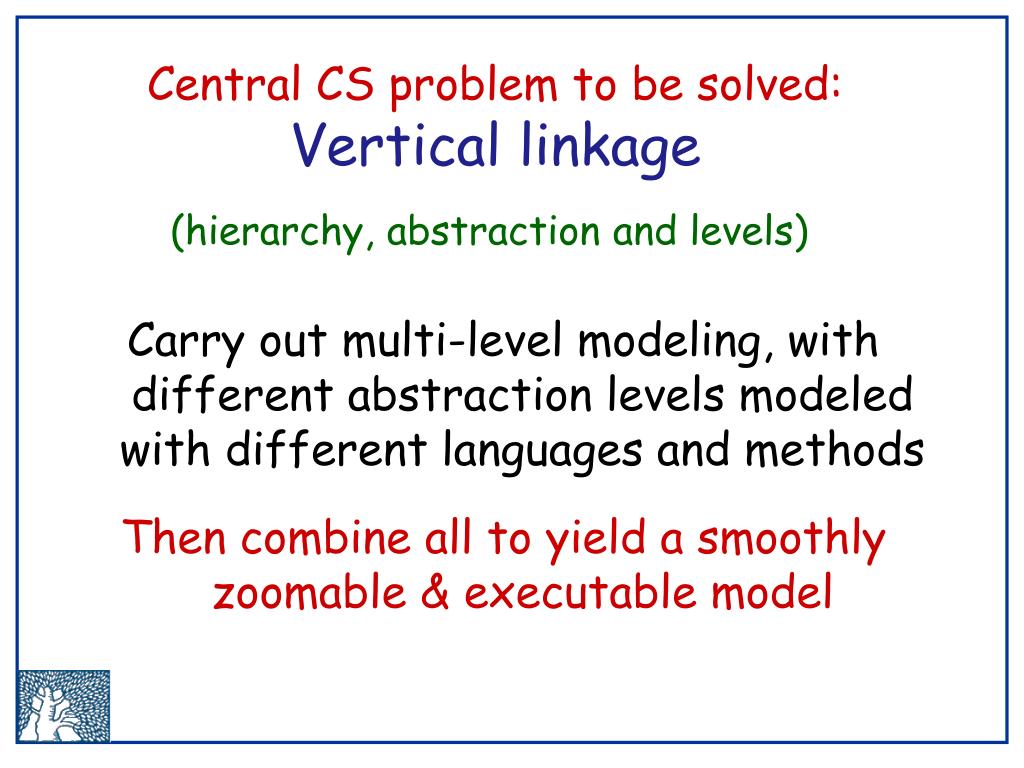 Central CS problem to be solved:
Vertical linkage

(hierarchy, abstraction and levels)

Carry out multi-level modeling, with different abstraction levels modeled with different languages and methods

Then combine all to yield a smoothly zoomable & executable model